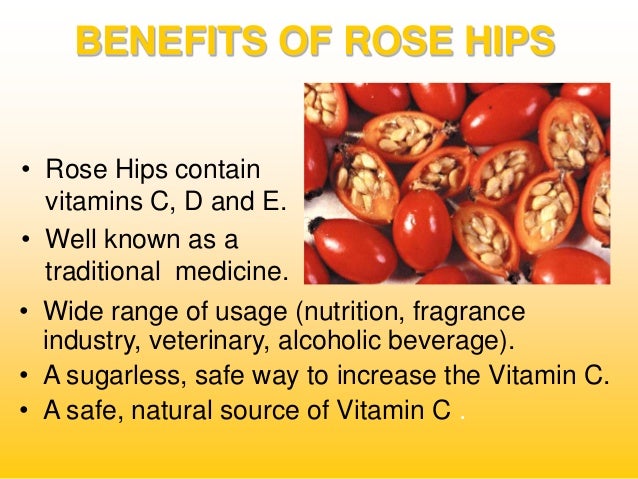 BENEFITS OF ROSE HIPS

• Rose Hips contain vitamins C, D and E.
• Well known as a traditional medicine.
• Wide range of usage (nutrition, fragrance industry, veterinary, alcoholic beverage).
• A sugarless, safe way to increase the Vitamin C.
• A safe, natural source of Vitamin C .